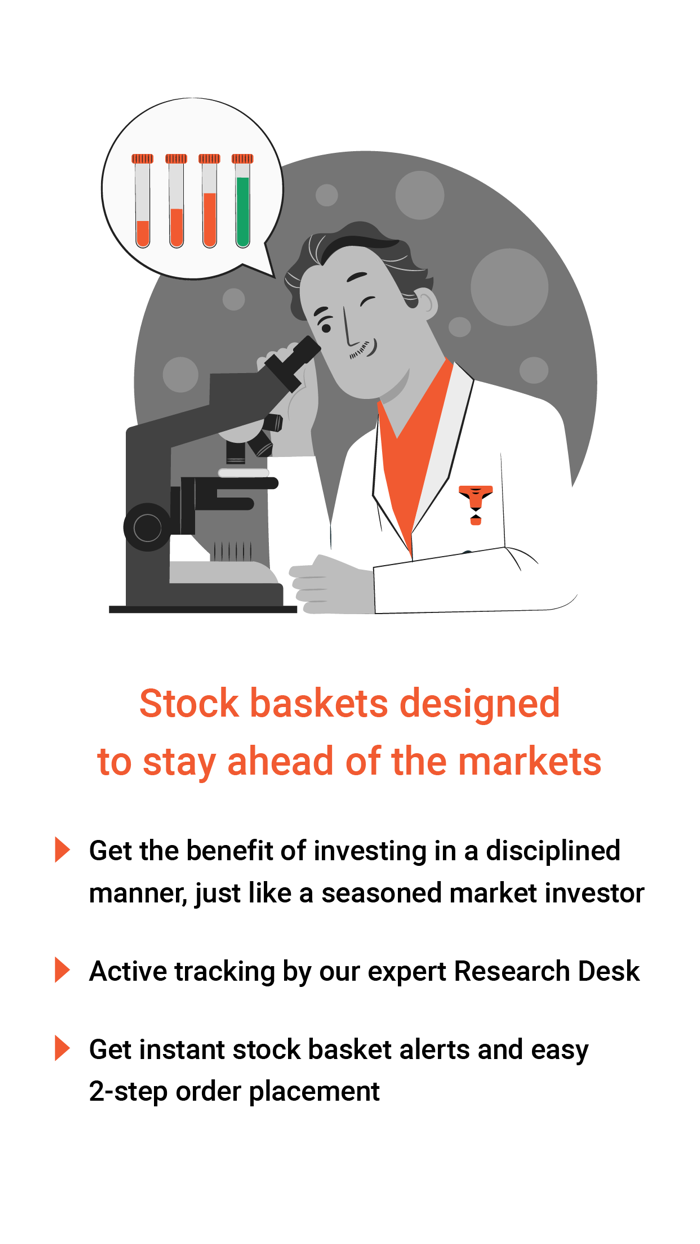 Stock baskets designed to stay ahead of the markets

Get the benefit of investing in a disciplined manner, just like a seasoned market investor

Active tracking by our expert Research Desk

Get instant stock basket alerts and easy 2-step order placement